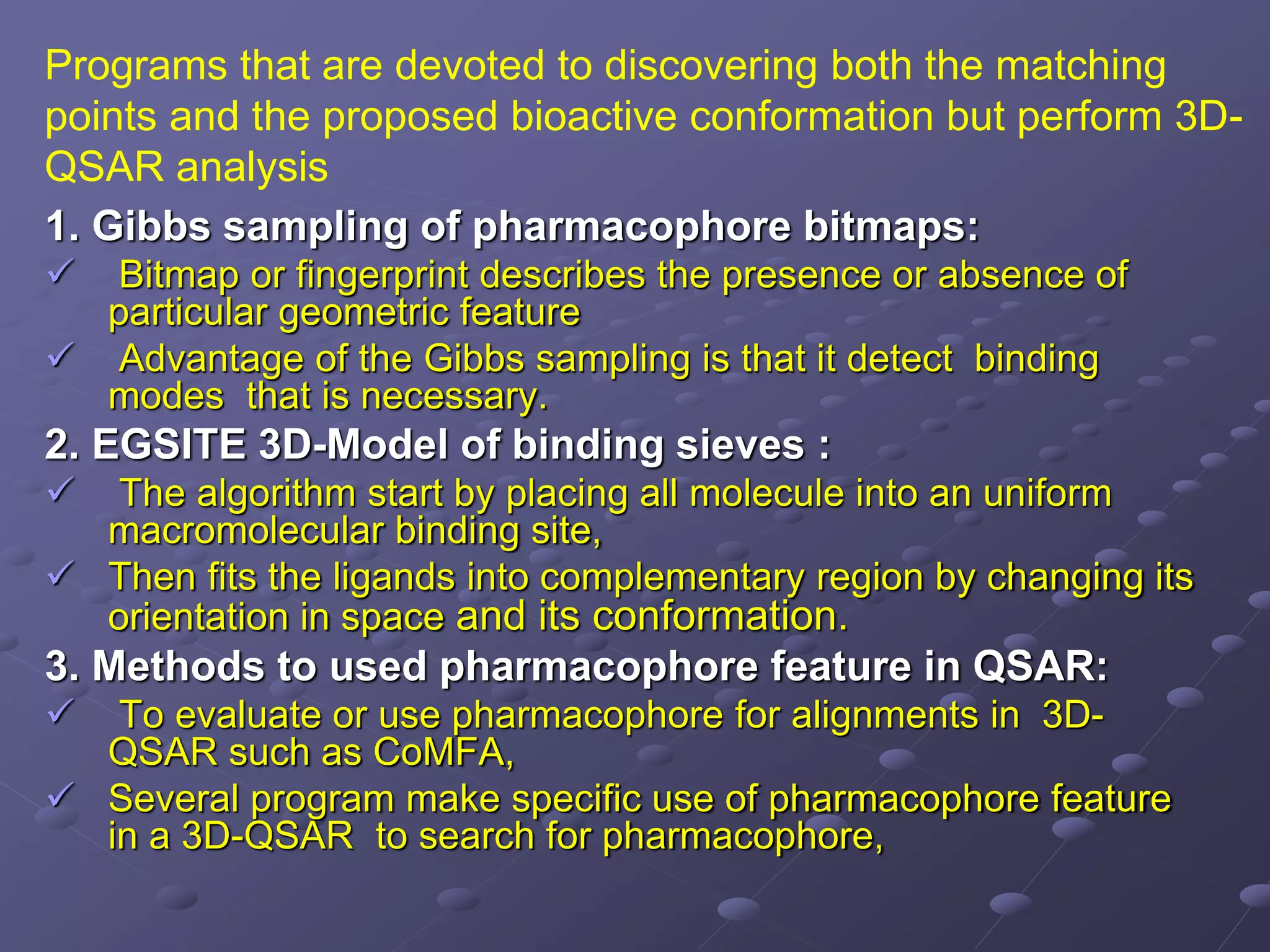 Programs that are devoted to discovering both the matching points and the proposed bioactive conformation but perform 3D-QSAR analysis

1. Gibbs sampling of pharmacophore bitmaps:

✓ Bitmap or fingerprint describes the presence or absence of particular geometric feature

✓ Advantage of the Gibbs sampling is that it detect binding modes that is necessary.

2. EGSITE 3D-Model of binding sieves :

✓ The algorithm start by placing all molecule into an uniform macromolecular binding site,

✓ Then fits the ligands into complementary region by changing its orientation in space and its conformation.

3. Methods to used pharmacophore feature in QSAR:

✓ To evaluate or use pharmacophore for alignments in 3D-QSAR such as CoMFA,

✓ Several program make specific use of pharmacophore feature in a 3D-QSAR to search for pharmacophore,